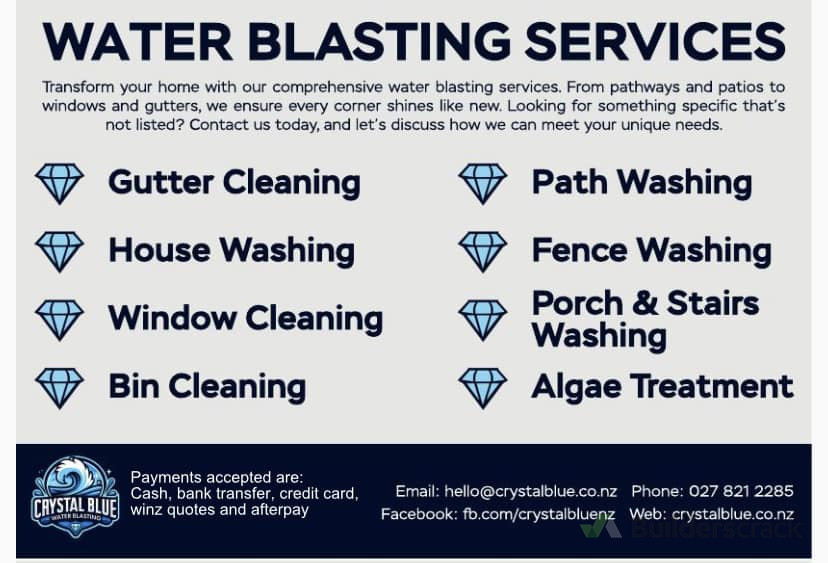 WATER BLASTING SERVICES

Transform your home with our comprehensive water blasting services. From pathways and patios to windows and gutters, we ensure every corner shines like new. Looking for something specific that's not listed? Contact us today, and let's discuss how we can meet your unique needs.

Gutter Cleaning

House Washing

Window Cleaning

Bin Cleaning

Path Washing

Fence Washing

Porch & Stairs Washing

Algae Treatment

CRYSTAL BLUE
WATER BLASTING

Payments accepted are:
Cash, bank transfer, credit card, winz quotes and afterpay

Email: hello@crystalblue.co.nz Phone: 027 821 2285
Facebook: fb.com/crystalbluenz Web: crystalblue.co.nz

Builderscrack